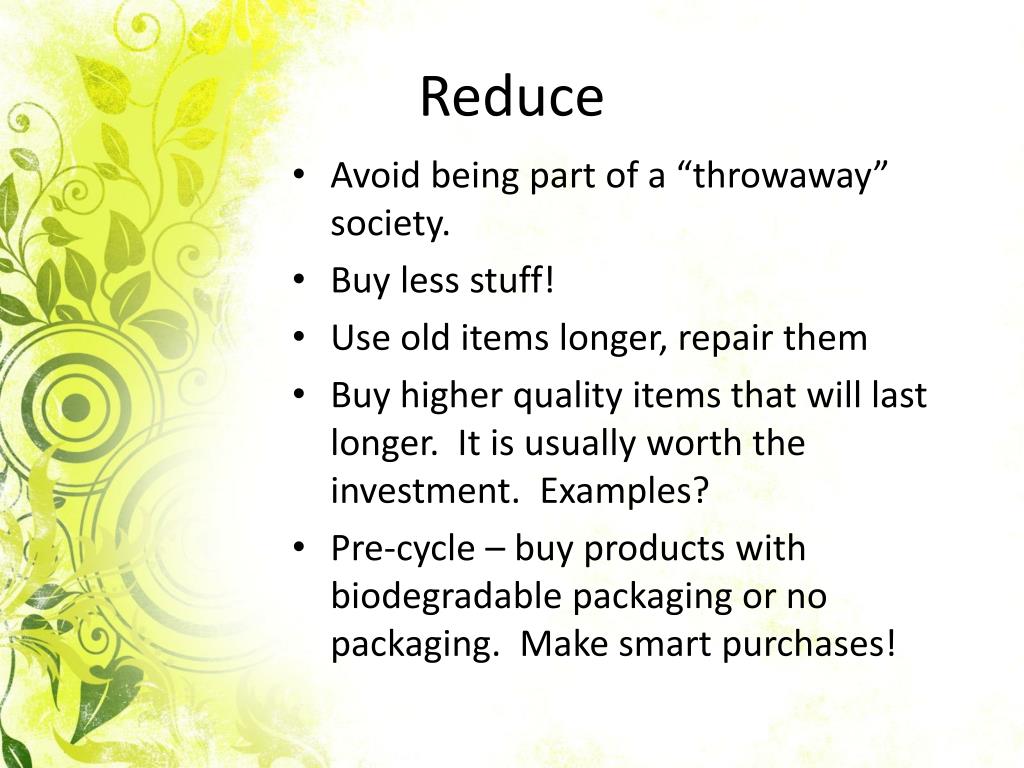 Reduce

• Avoid being part of a “throwaway” society.
• Buy less stuff!
• Use old items longer, repair them
• Buy higher quality items that will last longer.  It is usually worth the investment.  Examples?
• Pre-cycle – buy products with biodegradable packaging or no packaging.  Make smart purchases!